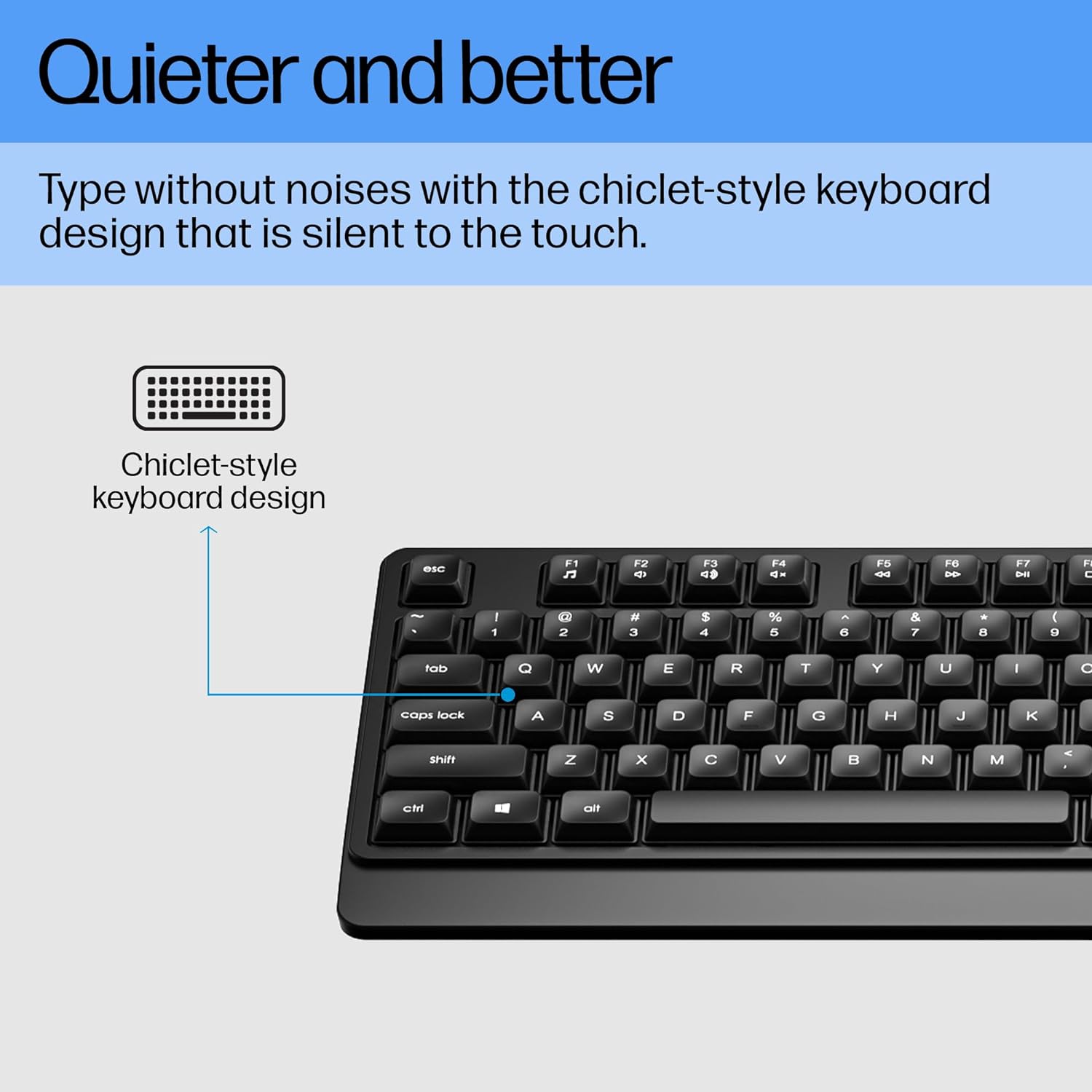 Quieter and better

Type without noises with the chiclet-style keyboard design that is silent to the touch.

Chiclet-style keyboard design

esc F1 F2 F3 F4 F5 F6 F7

~ ` ! 1 @ 2 # 3 $ 4 % 5 ^ 6 & 7 * 8 ( 9

tab Q W E R T Y U I

caps lock A S D F G H J K

shift Z X C V B N M < ,

ctrl alt